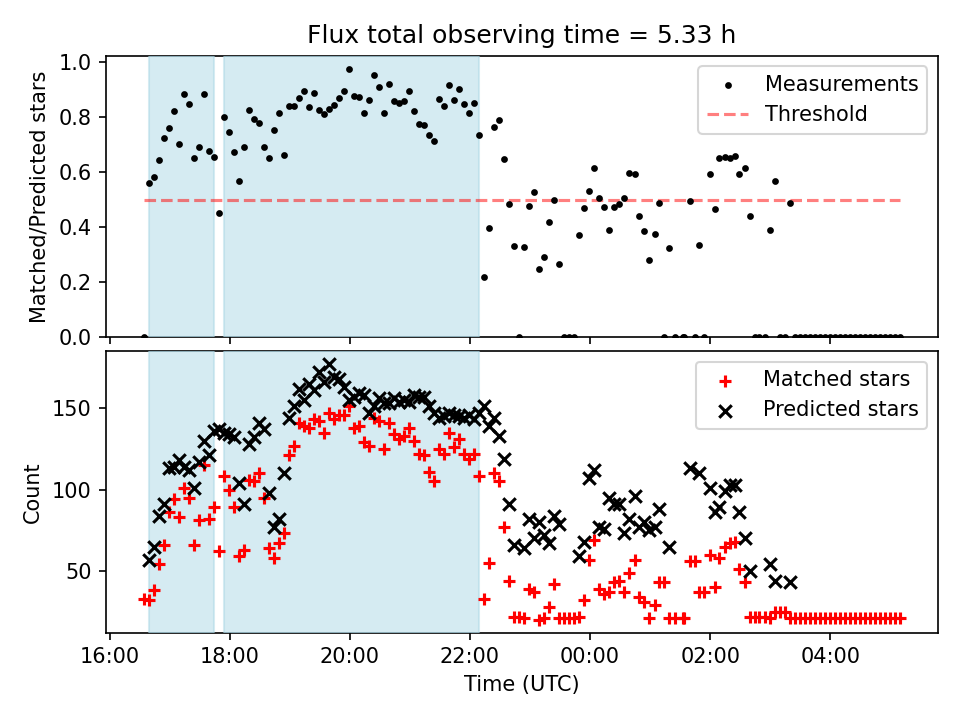 Flux total observing time = 5.33 h

Matched/Predicted stars

1.0
0.8
0.6
0.4
0.2
0.0

Measurements
Threshold

Count

150
100
50

Matched stars
Predicted stars

16:00
18:00
20:00
22:00
00:00
02:00
04:00

Time (UTC)